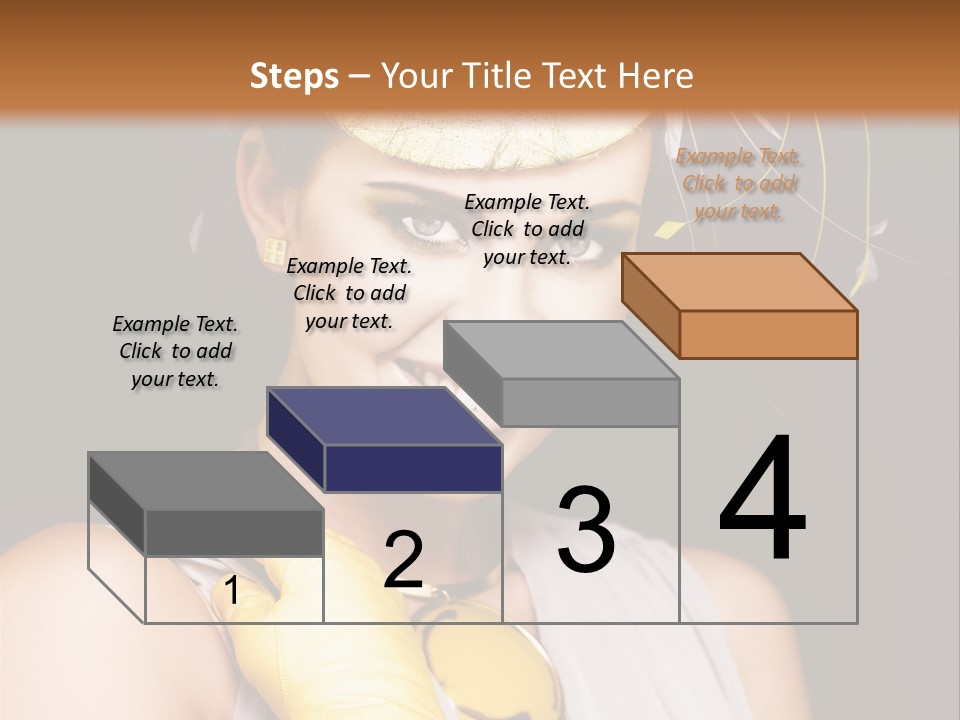 Steps – Your Title Text Here

Example Text. Click to add your text.

Example Text. Click to add your text.

Example Text. Click to add your text.

Example Text. Click to add your text.

1

2

3

4